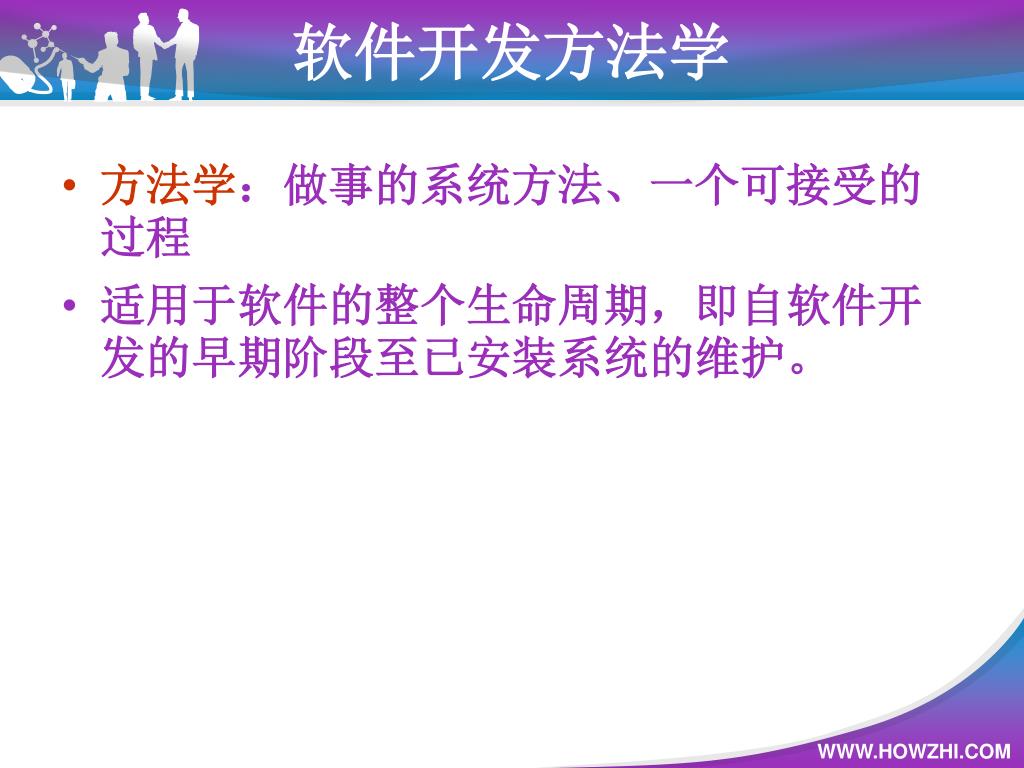 软件开发方法学

• 方法学：做事的系统方法、一个可接受的过程

• 适用于软件的整个生命周期，即自软件开发的早期阶段至已安装系统的维护。

WWW.HOWZHI.COM